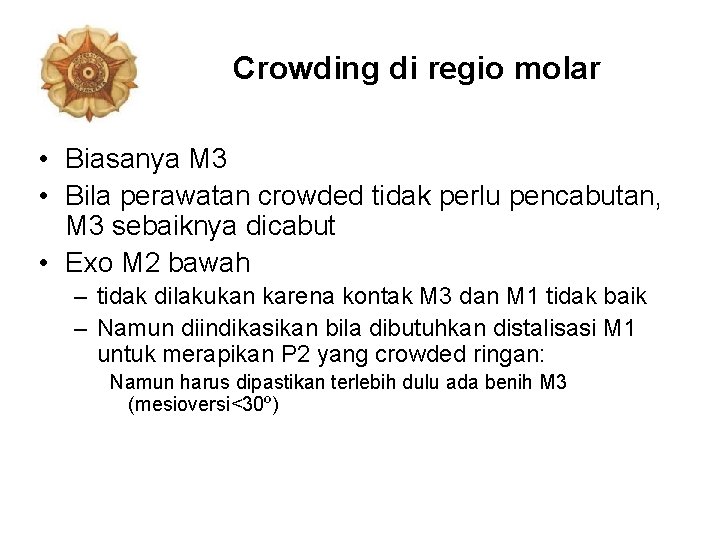 Crowding di regio molar

• Biasanya M3
• Bila perawatan crowded tidak perlu pencabutan, M3 sebaiknya dicabut
• Exo M2 bawah
– tidak dilakukan karena kontak M3 dan M1 tidak baik
– Namun diindikasikan bila dibutuhkan distalisasi M1 untuk merapikan P2 yang crowded ringan:
Namun harus dipastikan terlebih dulu ada benih M3 (mesioversi<30º)